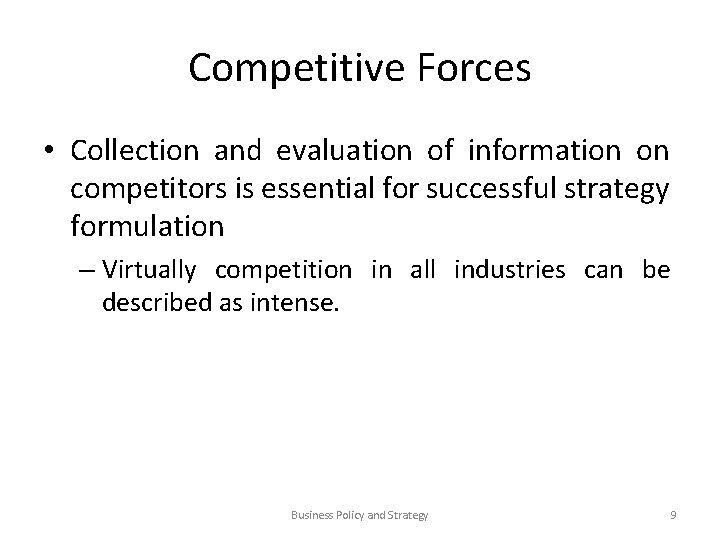 Competitive Forces

• Collection and evaluation of information on competitors is essential for successful strategy formulation

– Virtually competition in all industries can be described as intense.

Business Policy and Strategy

9